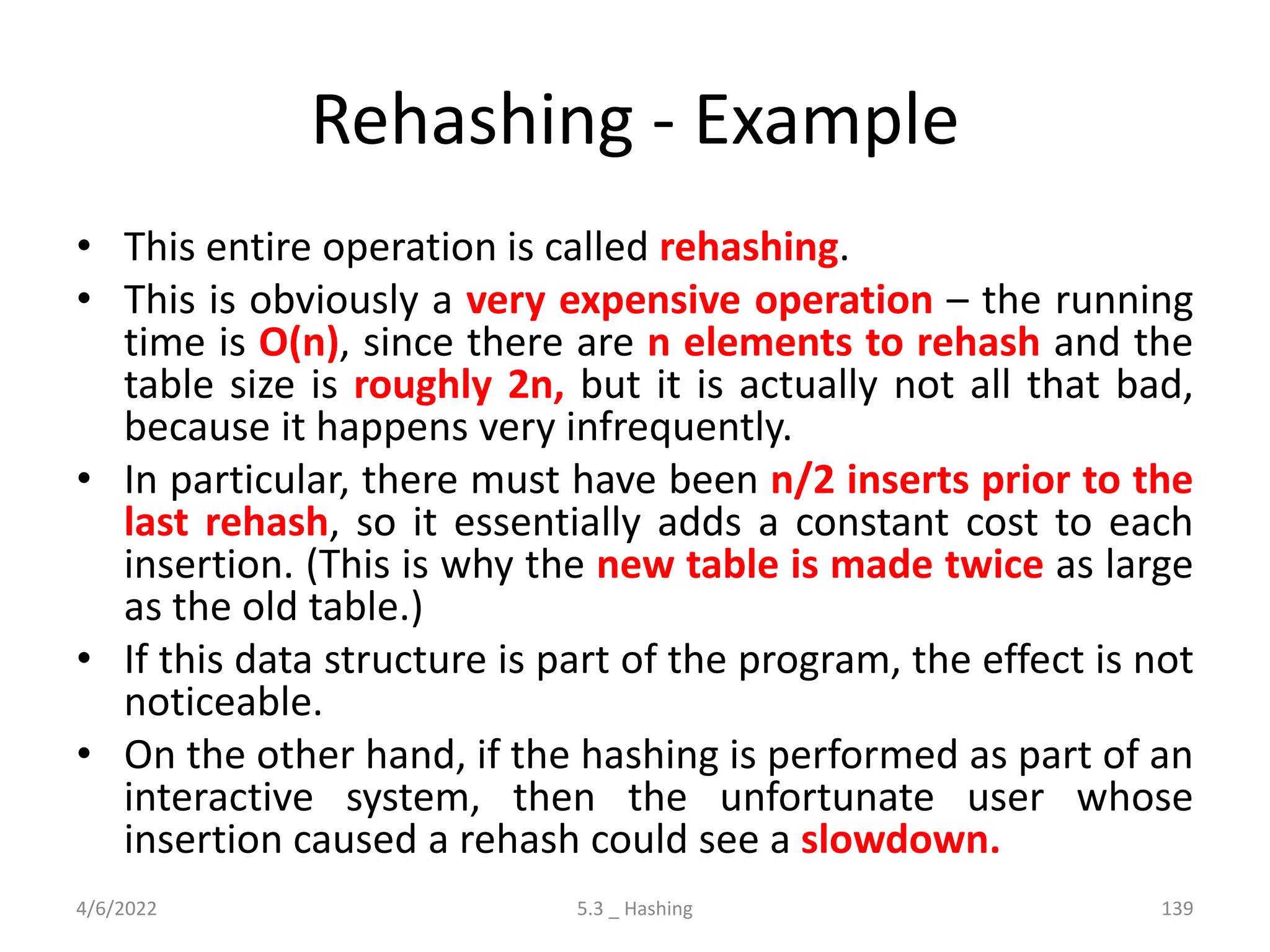 Rehashing - Example

• This entire operation is called rehashing.
• This is obviously a very expensive operation – the running time is O(n), since there are n elements to rehash and the table size is roughly 2n, but it is actually not all that bad, because it happens very infrequently.
• In particular, there must have been n/2 inserts prior to the last rehash, so it essentially adds a constant cost to each insertion. (This is why the new table is made twice as large as the old table.)
• If this data structure is part of the program, the effect is not noticeable.
• On the other hand, if the hashing is performed as part of an interactive system, then the unfortunate user whose insertion caused a rehash could see a slowdown.

4/6/2022
5.3 _ Hashing
139